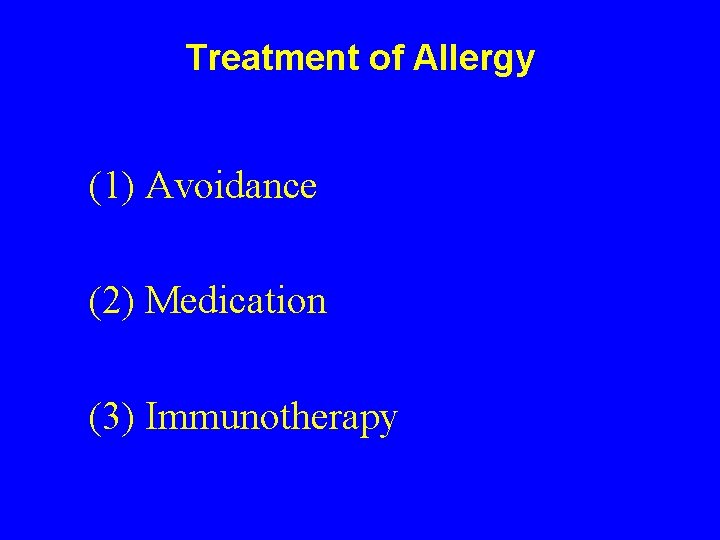 Treatment of Allergy

(1) Avoidance

(2) Medication

(3) Immunotherapy